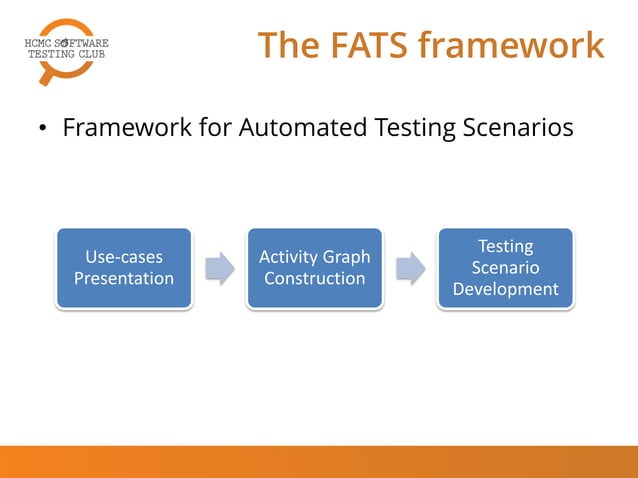 HCMC SOFTWARE TESTING CLUB

The FATS framework

• Framework for Automated Testing Scenarios

Use-cases Presentation

Activity Graph Construction

Testing Scenario Development